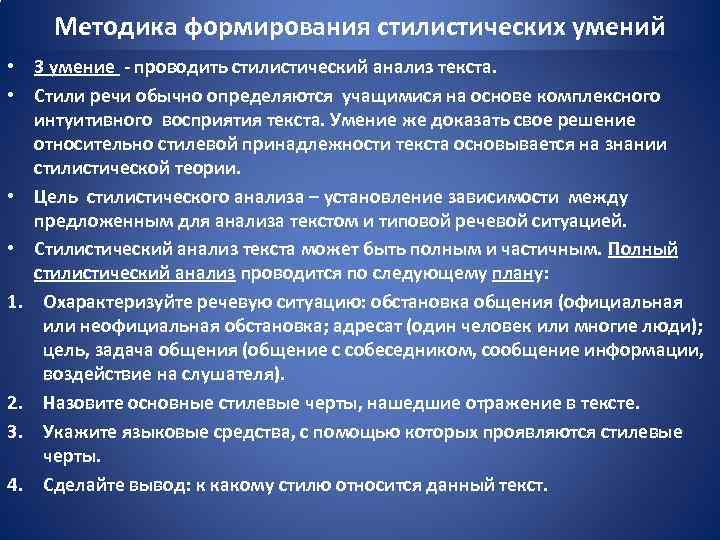 Методика формирования стилистических умений

• 3 умение - проводить стилистический анализ текста.

• Стили речи обычно определяются учащимися на основе комплексного интуитивного восприятия текста. Умение же доказать свое решение относительно стилевой принадлежности текста основывается на знании стилистической теории.

• Цель стилистического анализа – установление зависимости между предложенным для анализа текстом и типовой речевой ситуацией.

• Стилистический анализ текста может быть полным и частичным. Полный стилистический анализ проводится по следующему плану:

1. Охарактеризуйте речевую ситуацию: обстановка общения (официальная или неофициальная обстановка; адресат (один человек или многие люди); цель, задача общения (общение с собеседником, сообщение информации, воздействие на слушателя).

2. Назовите основные стилевые черты, нашедшие отражение в тексте.

3. Укажите языковые средства, с помощью которых проявляются стилевые черты.

4. Сделайте вывод: к какому стилю относится данный текст.